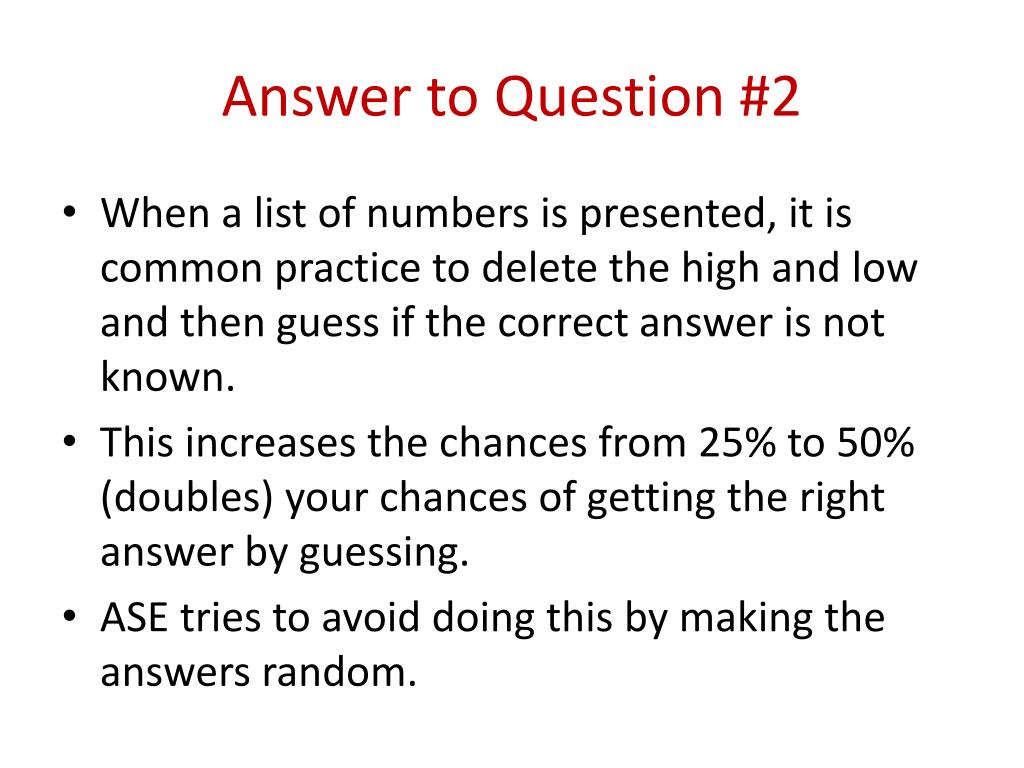 Answer to Question #2

• When a list of numbers is presented, it is common practice to delete the high and low and then guess if the correct answer is not known.
• This increases the chances from 25% to 50% (doubles) your chances of getting the right answer by guessing.
• ASE tries to avoid doing this by making the answers random.